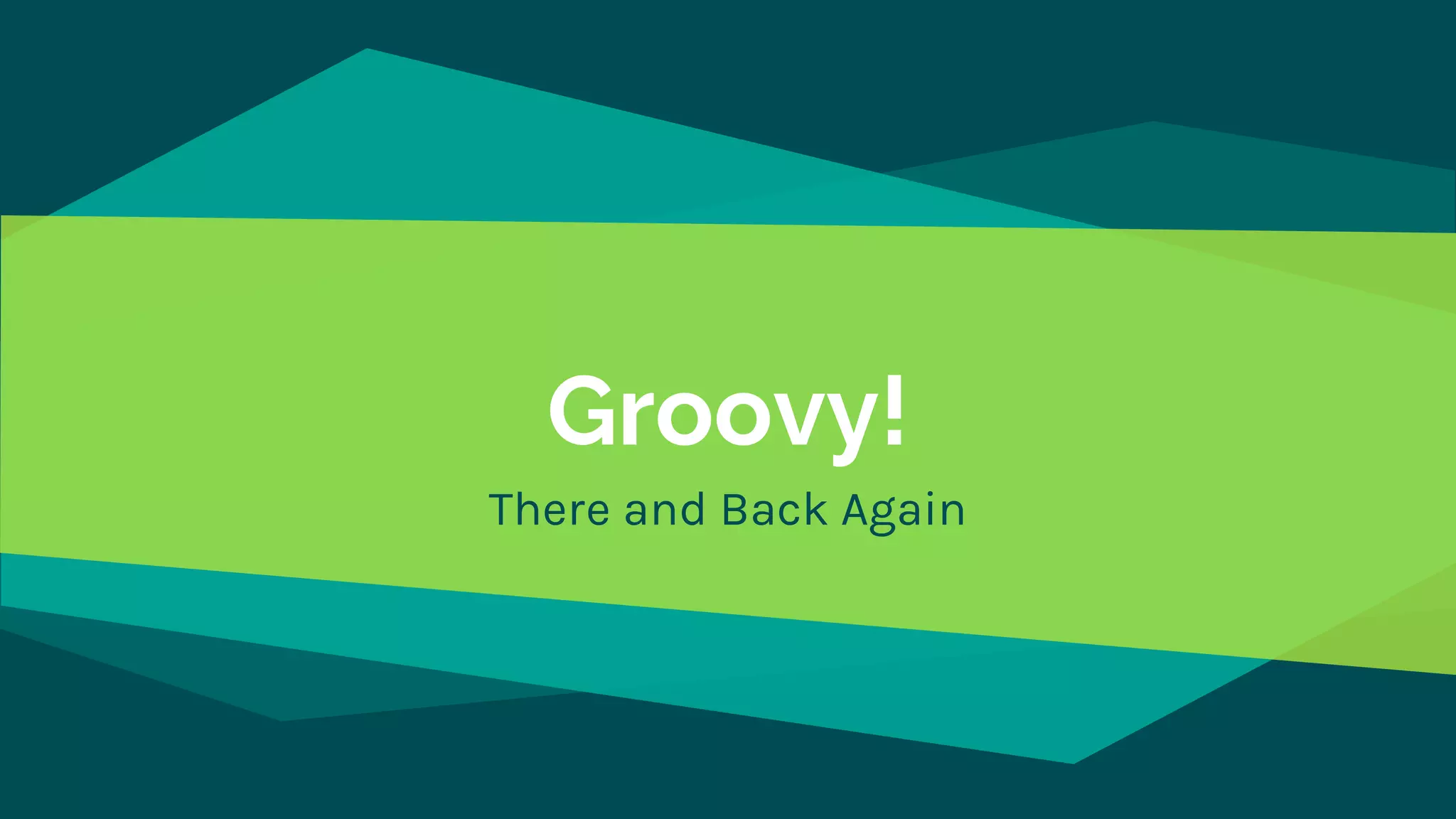 Groovy!

There and Back Again